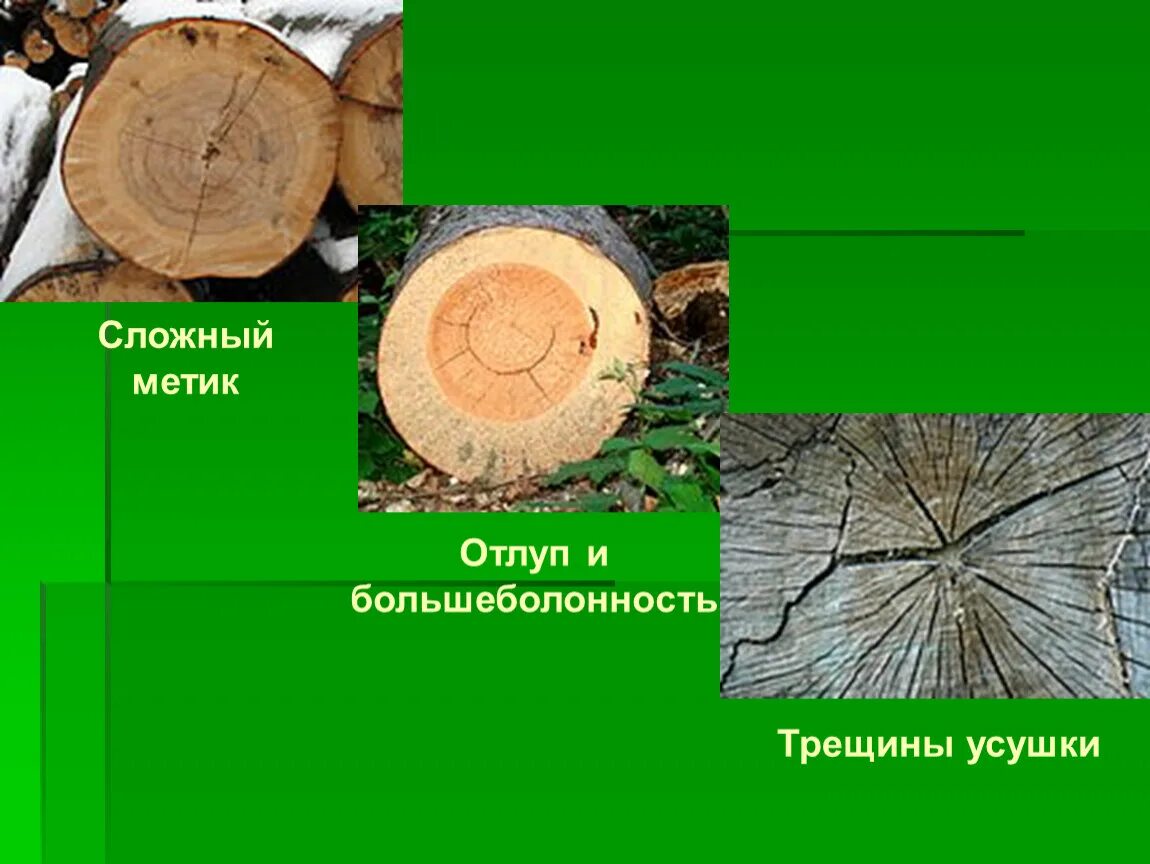 Сложный метик

Отлуп и большеболонность

Трещины усушки